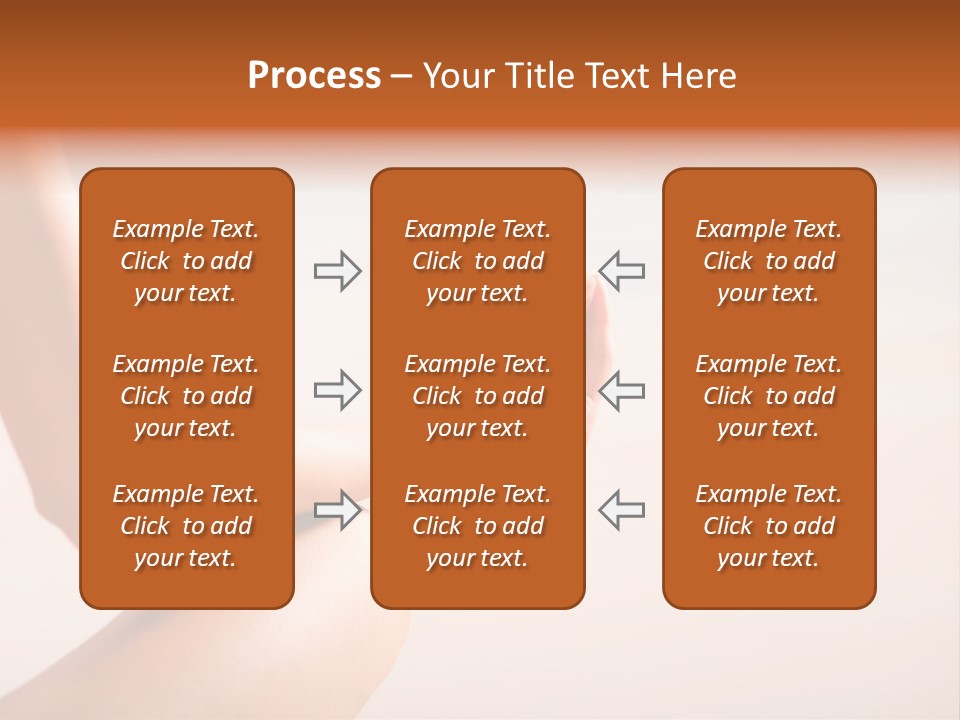 Process – Your Title Text Here

Example Text. Click to add your text.

Example Text. Click to add your text.

Example Text. Click to add your text.

Example Text. Click to add your text.

Example Text. Click to add your text.

Example Text. Click to add your text.

Example Text. Click to add your text.

Example Text. Click to add your text.

Example Text. Click to add your text.